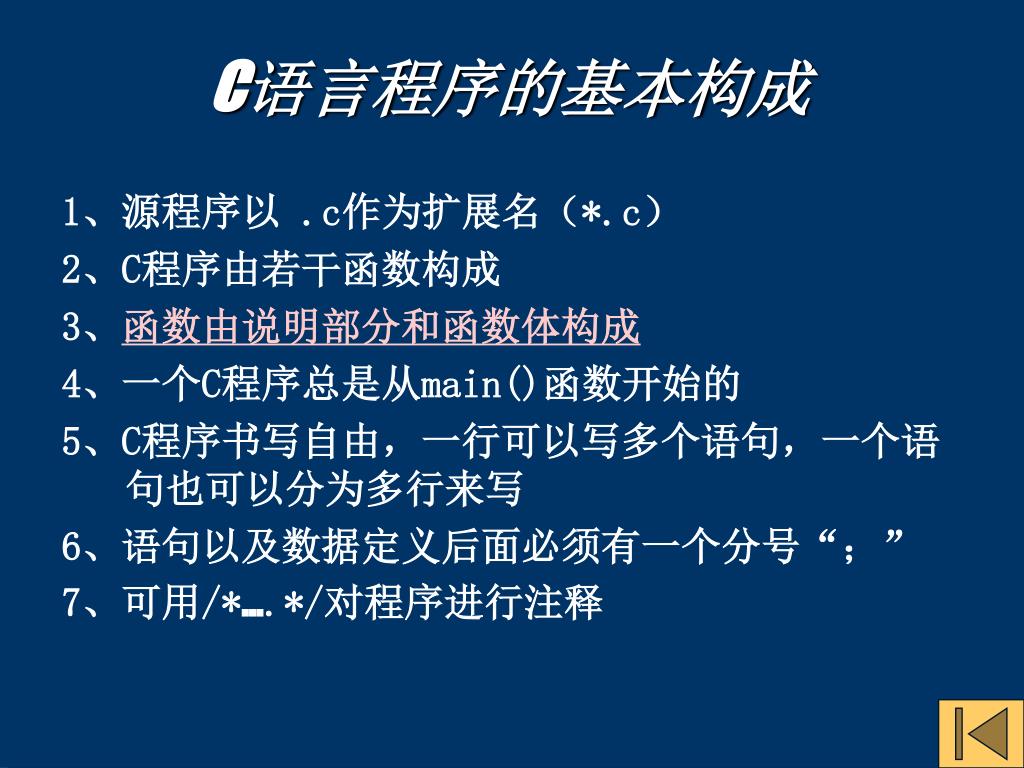 C语言程序的基本构成

1、源程序以 .c作为扩展名（*.c）

2、C程序由若干函数构成

3、函数由说明部分和函数体构成

4、一个C程序总是从main()函数开始的

5、C程序书写自由，一行可以写多个语句，一个语句也可以分为多行来写

6、语句以及数据定义后面必须有一个分号“；”

7、可用/*….*/对程序进行注释